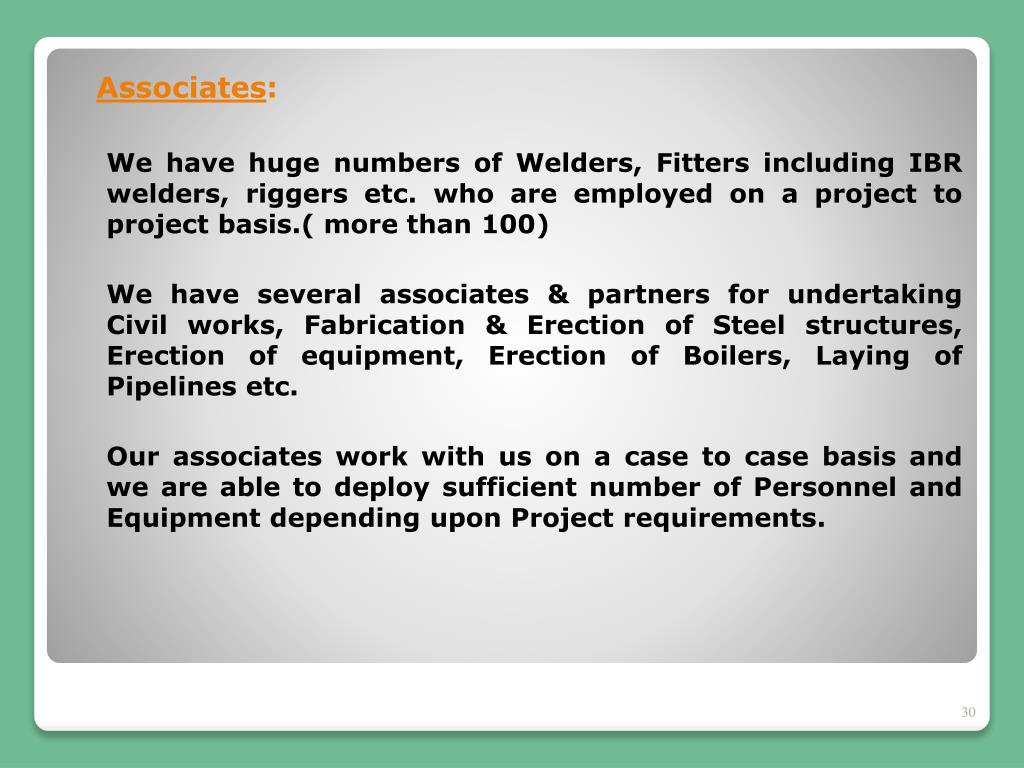 Associates:

We have huge numbers of Welders, Fitters including IBR welders, riggers etc. who are employed on a project to project basis.( more than 100)

We have several associates & partners for undertaking Civil works, Fabrication & Erection of Steel structures, Erection of equipment, Erection of Boilers, Laying of Pipelines etc.

Our associates work with us on a case to case basis and we are able to deploy sufficient number of Personnel and Equipment depending upon Project requirements.

30